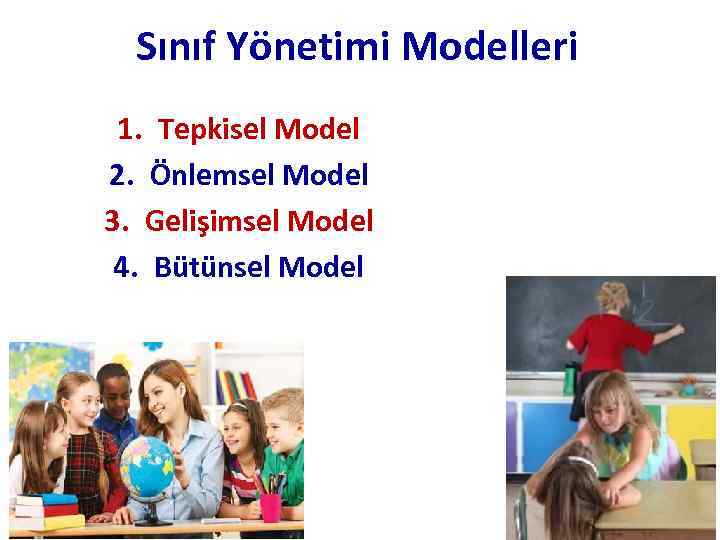 Sınıf Yönetimi Modelleri

1. Tepkisel Model
2. Önlemsel Model
3. Gelişimsel Model
4. Bütünsel Model